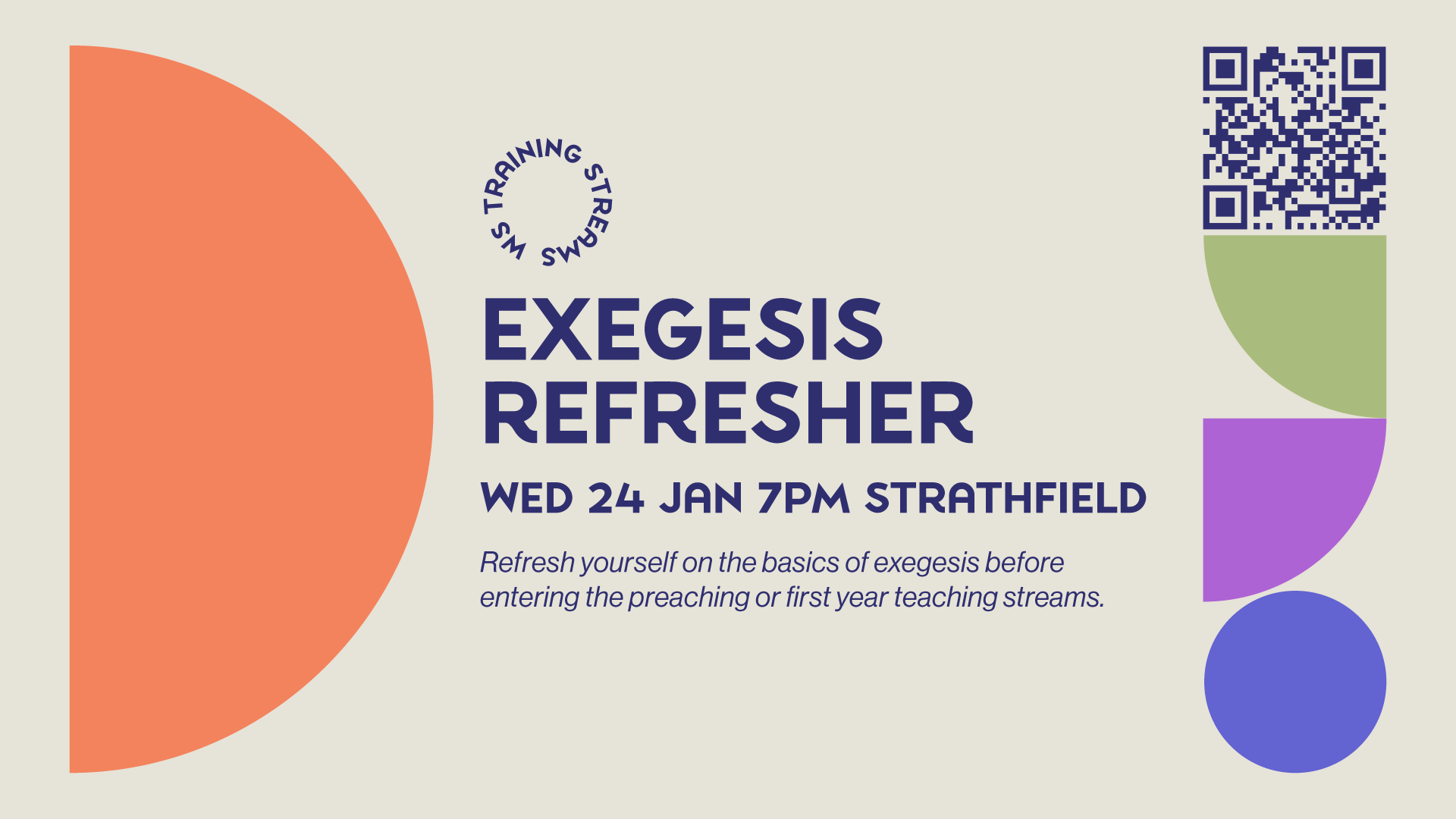 WS TRAINING STREAMS

EXEGESIS REFRESHER

WED 24 JAN 7PM STRATHFIELD

Refresh yourself on the basics of exegesis before entering the preaching or first year teaching streams.